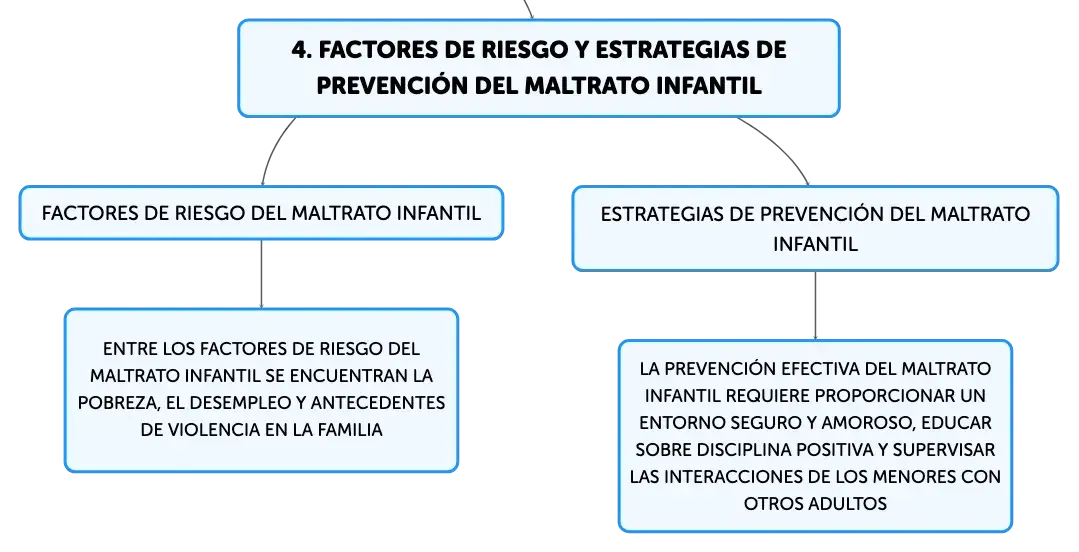 4. FACTORES DE RIESGO Y ESTRATEGIAS DE PREVENCIÓN DEL MALTRATO INFANTIL

FACTORES DE RIESGO DEL MALTRATO INFANTIL

ENTRE LOS FACTORES DE RIESGO DEL MALTRATO INFANTIL SE ENCUENTRAN LA POBREZA, EL DESEMPLEO Y ANTECEDENTES DE VIOLENCIA EN LA FAMILIA

ESTRATEGIAS DE PREVENCIÓN DEL MALTRATO INFANTIL

LA PREVENCIÓN EFECTIVA DEL MALTRATO INFANTIL REQUIERE PROPORCIONAR UN ENTORNO SEGURO Y AMOROSO, EDUCAR SOBRE DISCIPLINA POSITIVA Y SUPERVISAR LAS INTERACCIONES DE LOS MENORES CON OTROS ADULTOS